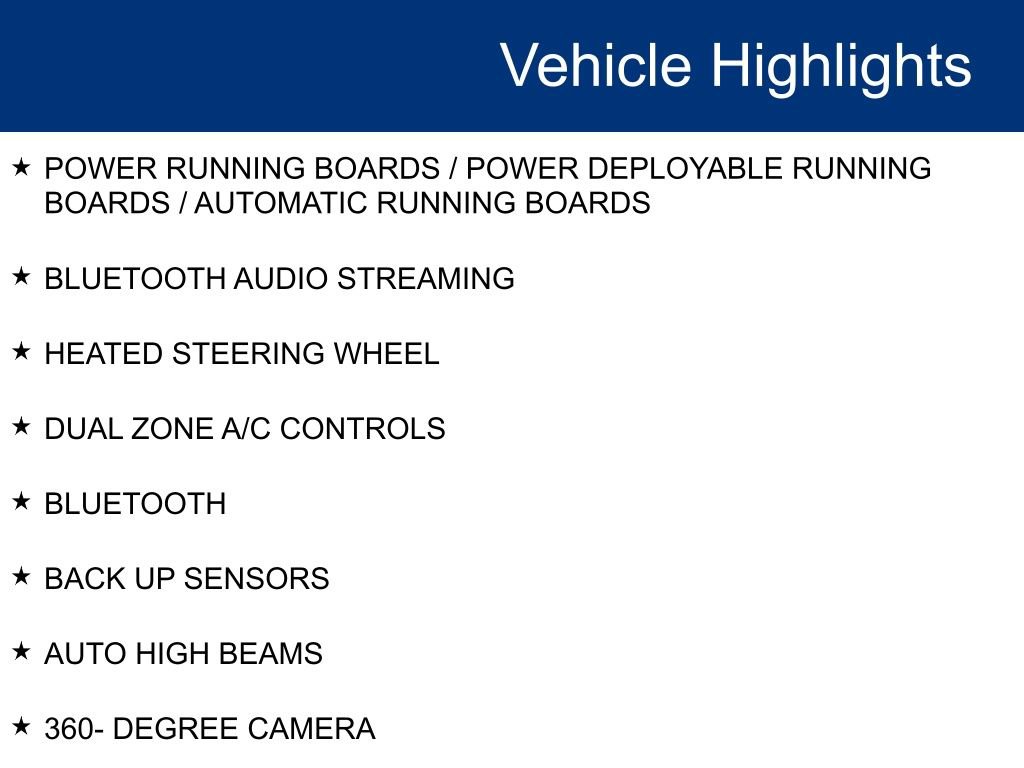 Vehicle Highlights

★ POWER RUNNING BOARDS / POWER DEPLOYABLE RUNNING BOARDS / AUTOMATIC RUNNING BOARDS

★ BLUETOOTH AUDIO STREAMING

★ HEATED STEERING WHEEL

★ DUAL ZONE A/C CONTROLS

★ BLUETOOTH

★ BACK UP SENSORS

★ AUTO HIGH BEAMS

★ 360- DEGREE CAMERA